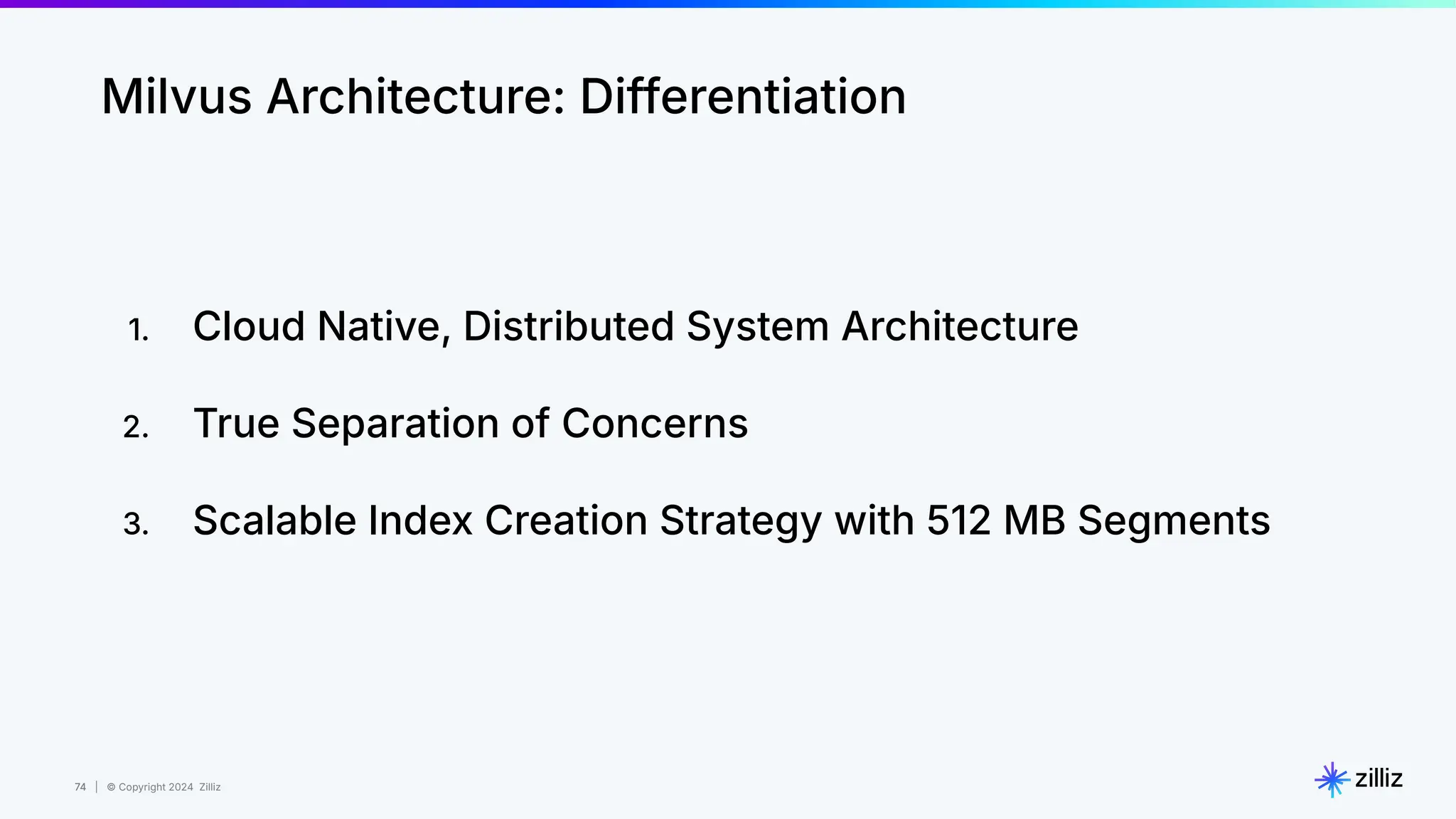 Milvus Architecture: Differentiation

1. Cloud Native, Distributed System Architecture

2. True Separation of Concerns

3. Scalable Index Creation Strategy with 512 MB Segments

74 | © Copyright 2024 Zilliz

zilliz